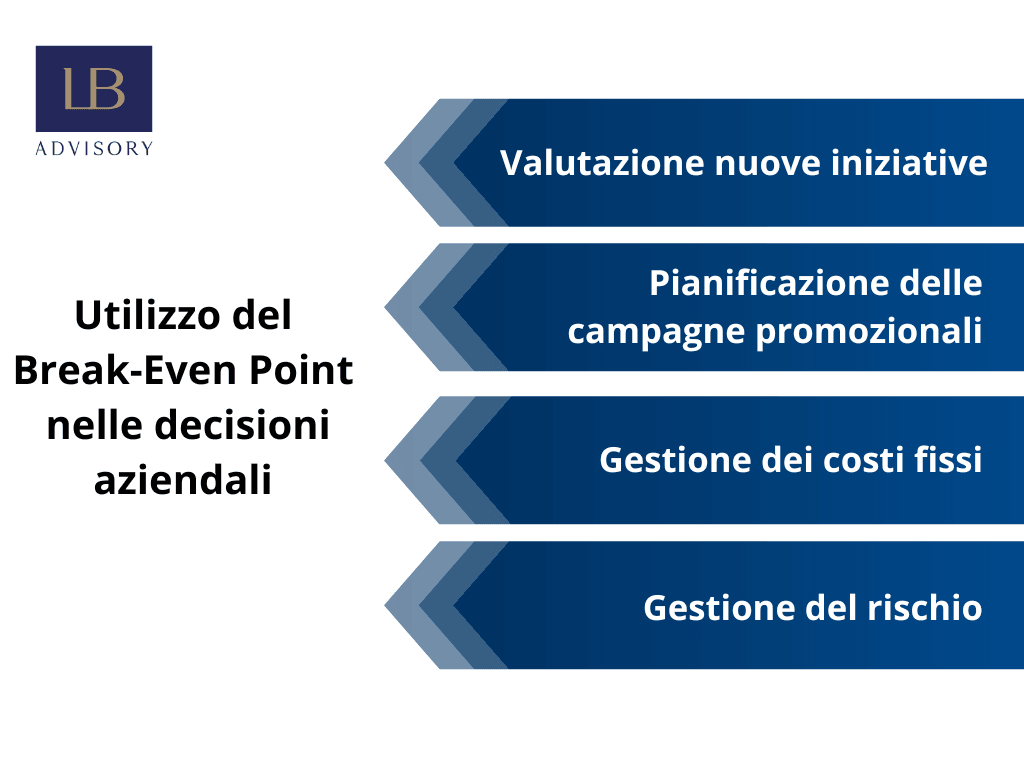 LB
ADVISORY

Utilizzo del Break-Even Point nelle decisioni aziendali

Valutazione nuove iniziative

Pianificazione delle campagne promozionali

Gestione dei costi fissi

Gestione del rischio